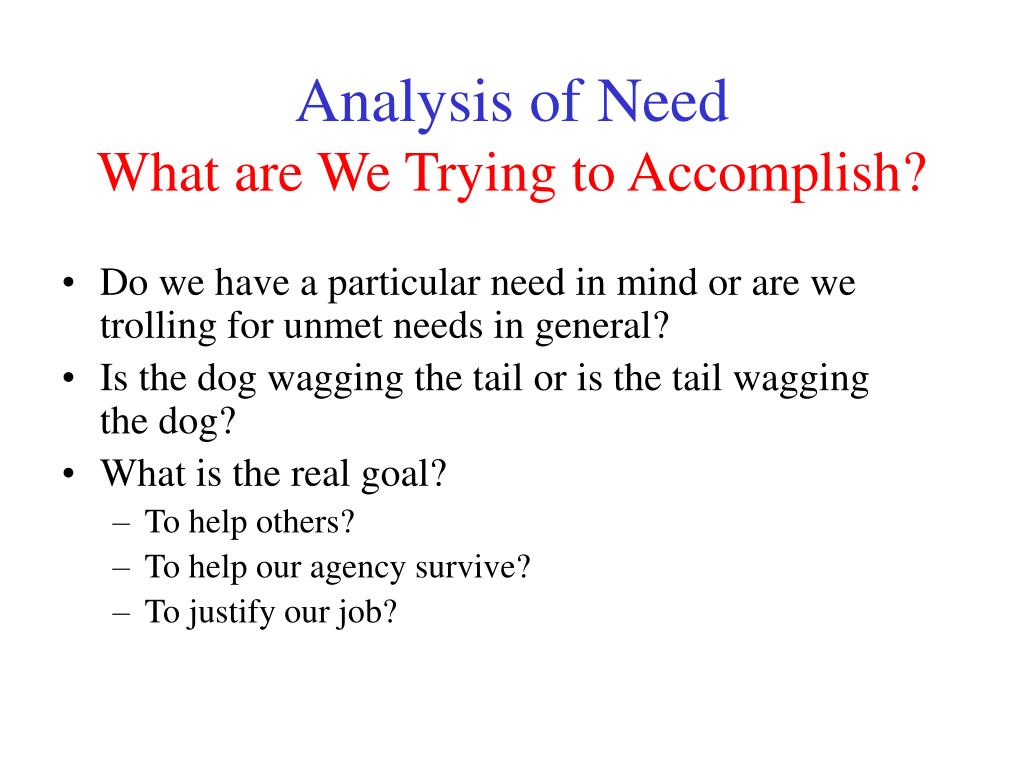 Analysis of Need
What are We Trying to Accomplish?

• Do we have a particular need in mind or are we trolling for unmet needs in general?
• Is the dog wagging the tail or is the tail wagging the dog?
• What is the real goal?
– To help others?
– To help our agency survive?
– To justify our job?